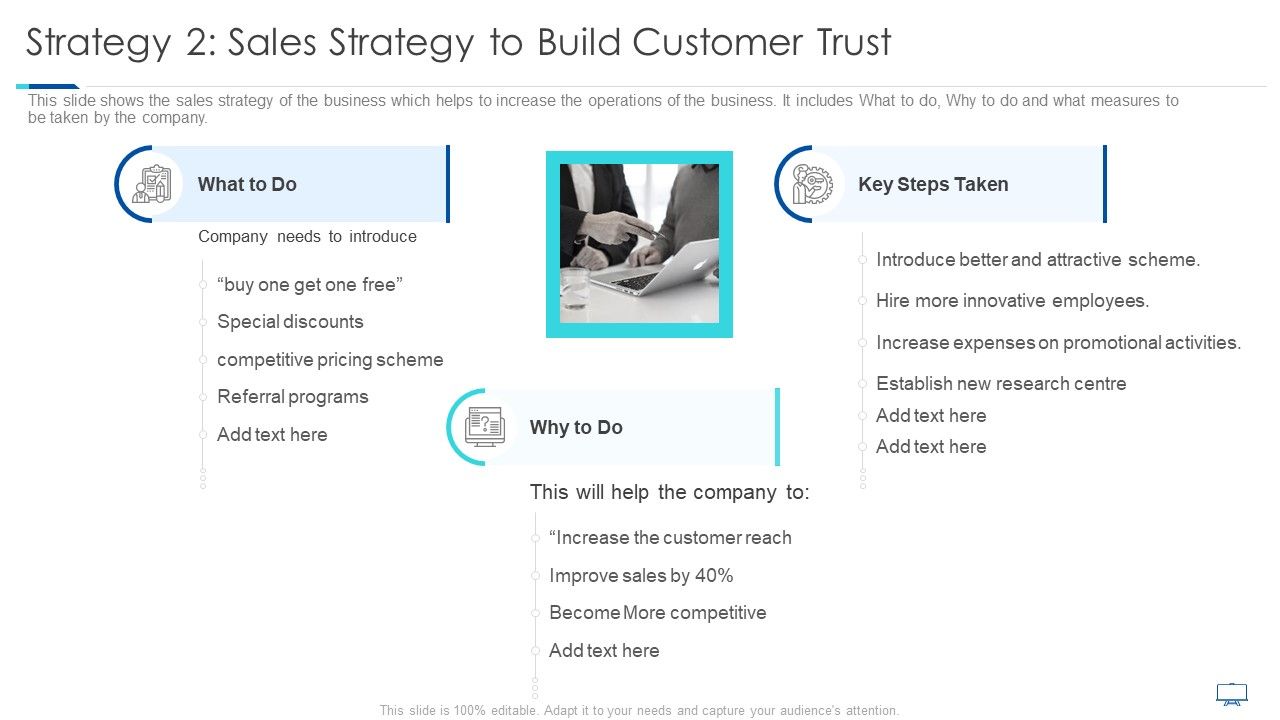 Strategy 2: Sales Strategy to Build Customer Trust

This slide shows the sales strategy of the business which helps to increase the operations of the business. It includes What to do, Why to do and what measures to be taken by the company.

What to Do

Company needs to introduce

“buy one get one free”

Special discounts

competitive pricing scheme

Referral programs

Add text here

Why to Do

This will help the company to:

“Increase the customer reach

Improve sales by 40%

Become More competitive

Add text here

Key Steps Taken

Introduce better and attractive scheme.

Hire more innovative employees.

Increase expenses on promotional activities.

Establish new research centre

Add text here

Add text here

This slide is 100% editable. Adapt it to your needs and capture your audience's attention.